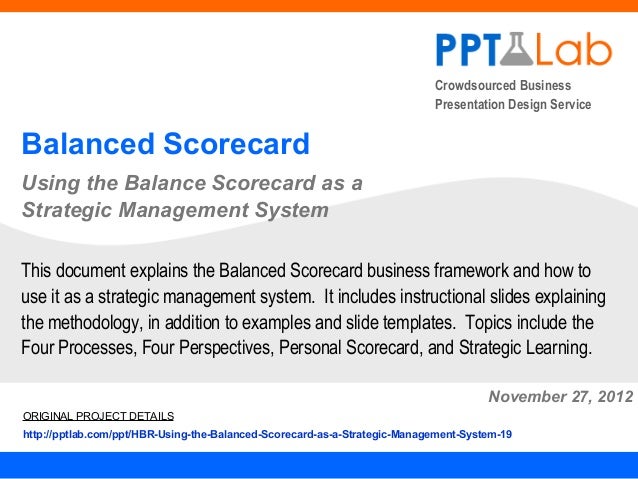 PPTLab

Crowdsourced Business Presentation Design Service

Balanced Scorecard

Using the Balance Scorecard as a Strategic Management System

This document explains the Balanced Scorecard business framework and how to use it as a strategic management system. It includes instructional slides explaining the methodology, in addition to examples and slide templates. Topics include the Four Processes, Four Perspectives, Personal Scorecard, and Strategic Learning.

November 27, 2012

ORIGINAL PROJECT DETAILS

http://pptlab.com/ppt/HBR-Using-the-Balanced-Scorecard-as-a-Strategic-Management-System-19